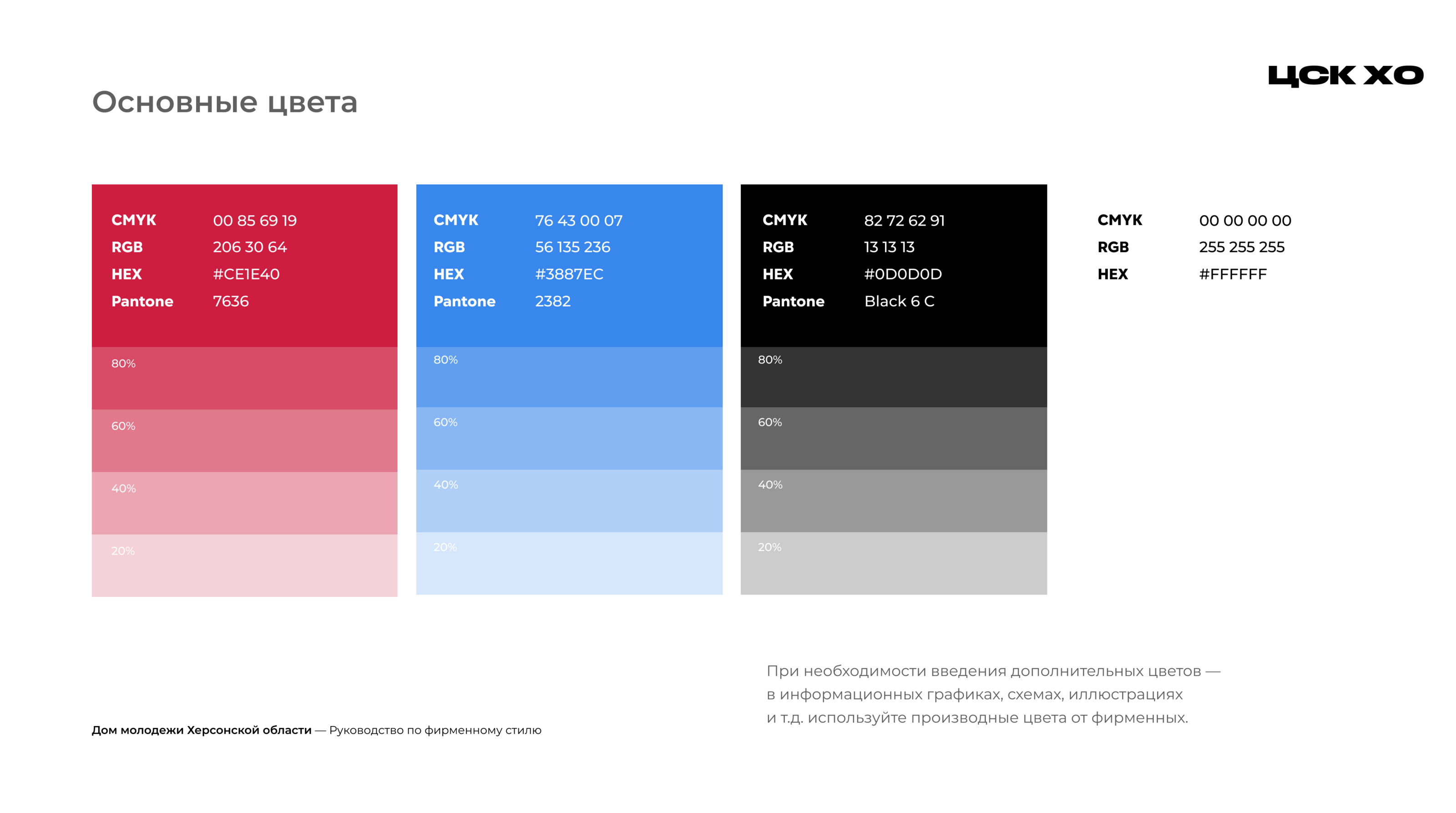 ЦСК ХО

Основные цвета

CMYK 00 85 69 19
RGB 206 30 64
HEX #CE1E40
Pantone 7636

80%
60%
40%
20%

CMYK 76 43 00 07
RGB 56 135 236
HEX #3887EC
Pantone 2382

80%
60%
40%
20%

CMYK 82 72 62 91
RGB 13 13 13
HEX #0D0D0D
Pantone Black 6 C

80%
60%
40%
20%

CMYK 00 00 00 00
RGB 255 255 255
HEX #FFFFFF

При необходимости введения дополнительных цветов — в информационных графиках, схемах, иллюстрациях и т.д. используйте производные цвета от фирменных.

Дом молодежи Херсонской области — Руководство по фирменному стилю